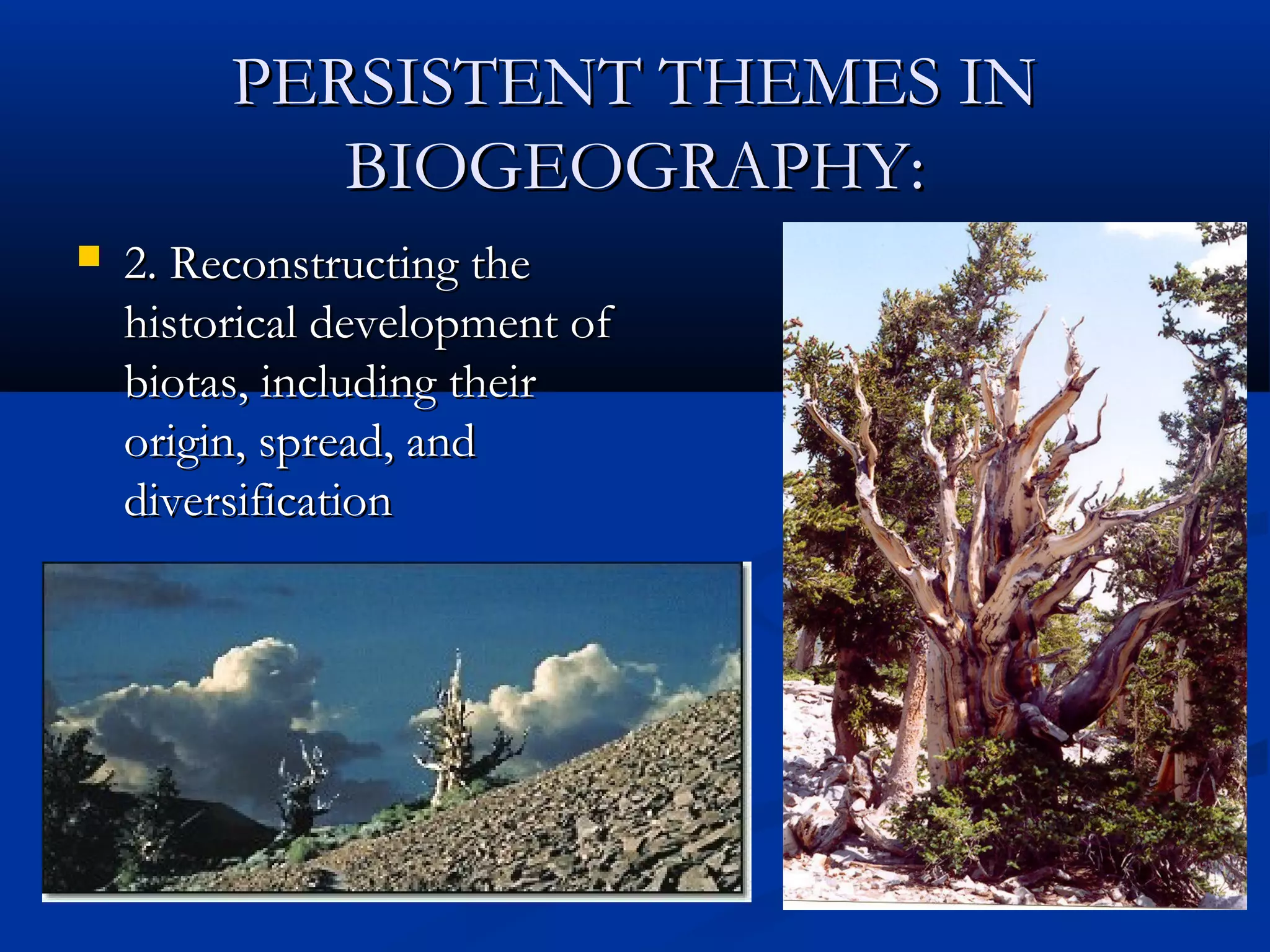 PERSISTENT THEMES IN BIOGEOGRAPHY:

2. Reconstructing the historical development of biotas, including their origin, spread, and diversification